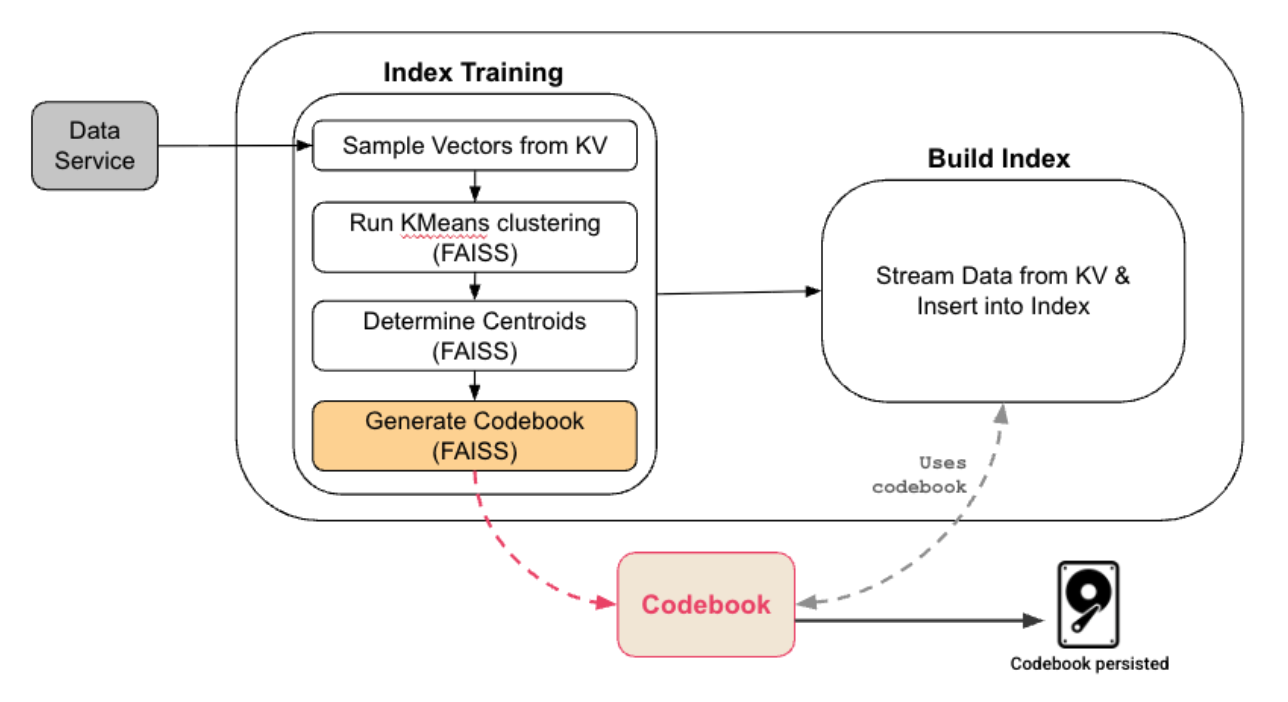 Data Service

Index Training

Sample Vectors from KV

Run KMeans clustering (FAISS)

Determine Centroids (FAISS)

Generate Codebook (FAISS)

Build Index

Stream Data from KV & Insert into Index

Uses codebook

Codebook

Codebook persisted